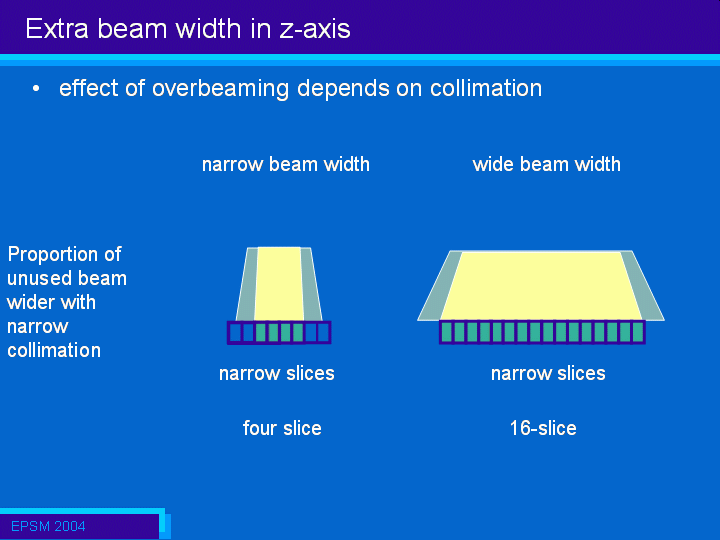 Extra beam width in z-axis

• effect of overbeaming depends on collimation

narrow beam width

wide beam width

Proportion of unused beam wider with narrow collimation

narrow slices

narrow slices

four slice

16-slice

EPSM 2004